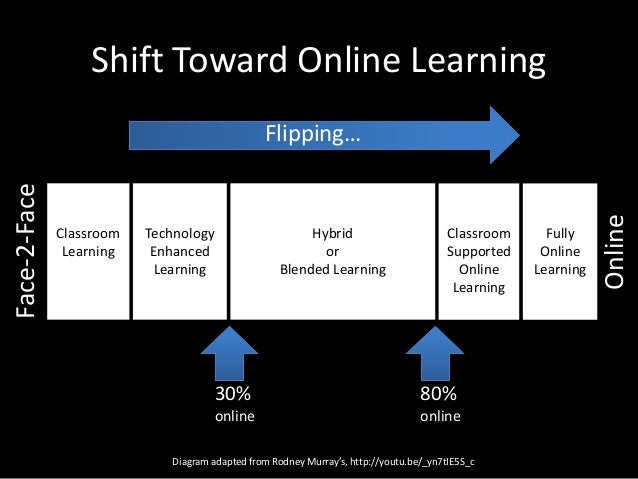 Shift Toward Online Learning

Flipping…

Face-2-Face

Classroom Learning

Technology Enhanced Learning

Hybrid or Blended Learning

Classroom Supported Online Learning

Fully Online Learning

Online

30% online

80% online

Diagram adapted from Rodney Murray's, http://youtu.be/_yn7tIE5S_c